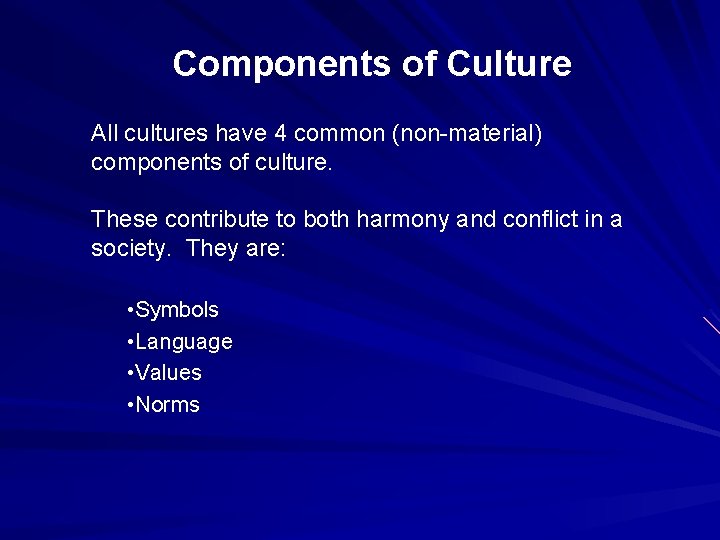 Components of Culture

All cultures have 4 common (non-material) components of culture.

These contribute to both harmony and conflict in a society. They are:

•Symbols
•Language
•Values
•Norms